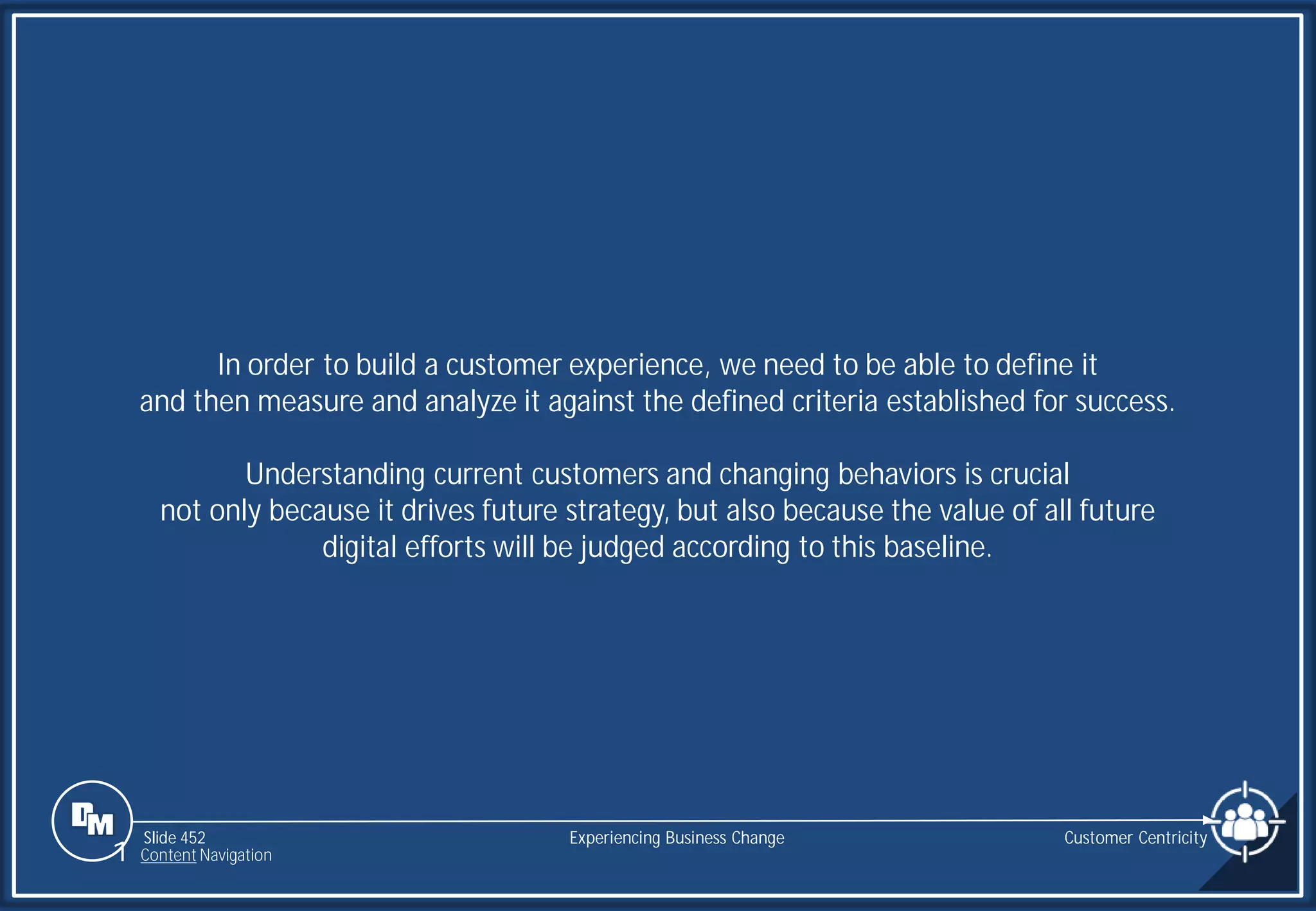 In order to build a customer experience, we need to be able to define it and then measure and analyze it against the defined criteria established for success.

Understanding current customers and changing behaviors is crucial not only because it drives future strategy, but also because the value of all future digital efforts will be judged according to this baseline.

DM

Slide 452
Content Navigation

Experiencing Business Change

Customer Centricity